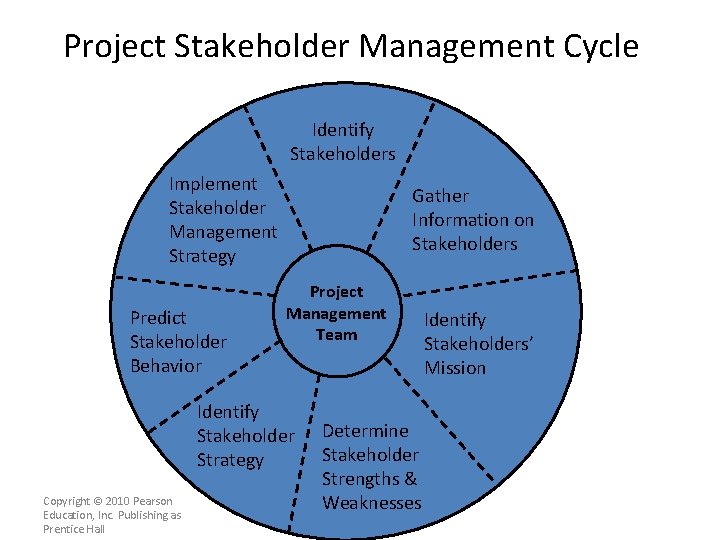 Project Stakeholder Management Cycle

Identify Stakeholders

Gather Information on Stakeholders

Identify Stakeholders' Mission

Determine Stakeholder Strengths & Weaknesses

Identify Stakeholder Strategy

Predict Stakeholder Behavior

Implement Stakeholder Management Strategy

Project Management Team

Copyright © 2010 Pearson Education, Inc. Publishing as Prentice Hall